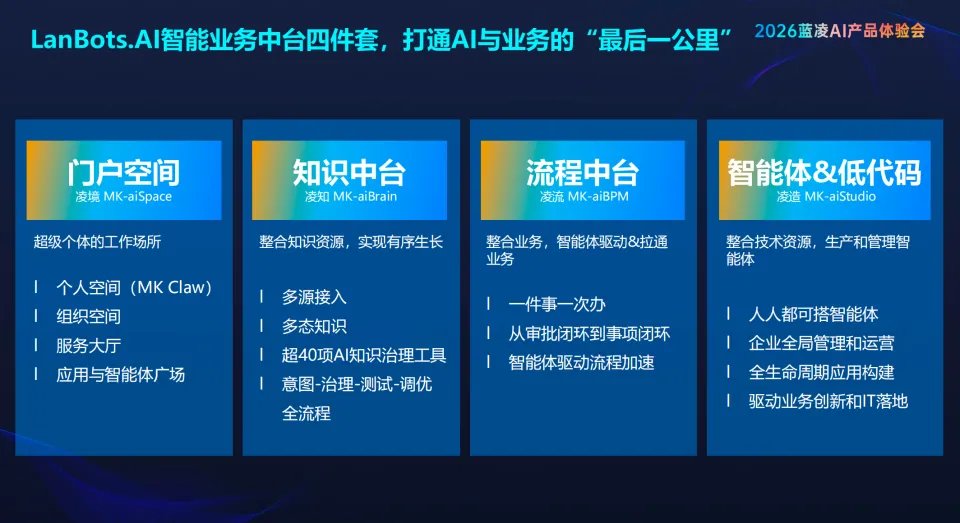 LanBots.AI智能业务中台四件套，打通AI与业务的“最后一公里”

2026蓝凌AI产品体验会

门户空间
凌境 MK-aiSpace

超级个体的工作场所

l 个人空间（MK Claw）
l 组织空间
l 服务大厅
l 应用与智能体广场

知识中台
凌知 MK-aiBrain

整合知识资源，实现有序生长

l 多源接入
l 多态知识
l 超40项AI知识治理工具
l 意图-治理-测试-调优全流程

流程中台
凌流 MK-aiBPM

整合业务，智能体驱动&拉通业务

l 一件事一次办
l 从审批闭环到事项闭环
l 智能体驱动流程加速

智能体&低代码
凌造 MK-aiStudio

整合技术资源，生产和管理智能体

l 人人都可搭智能体
l 企业全局管理和运营
l 全生命周期应用构建
l 驱动业务创新和IT落地